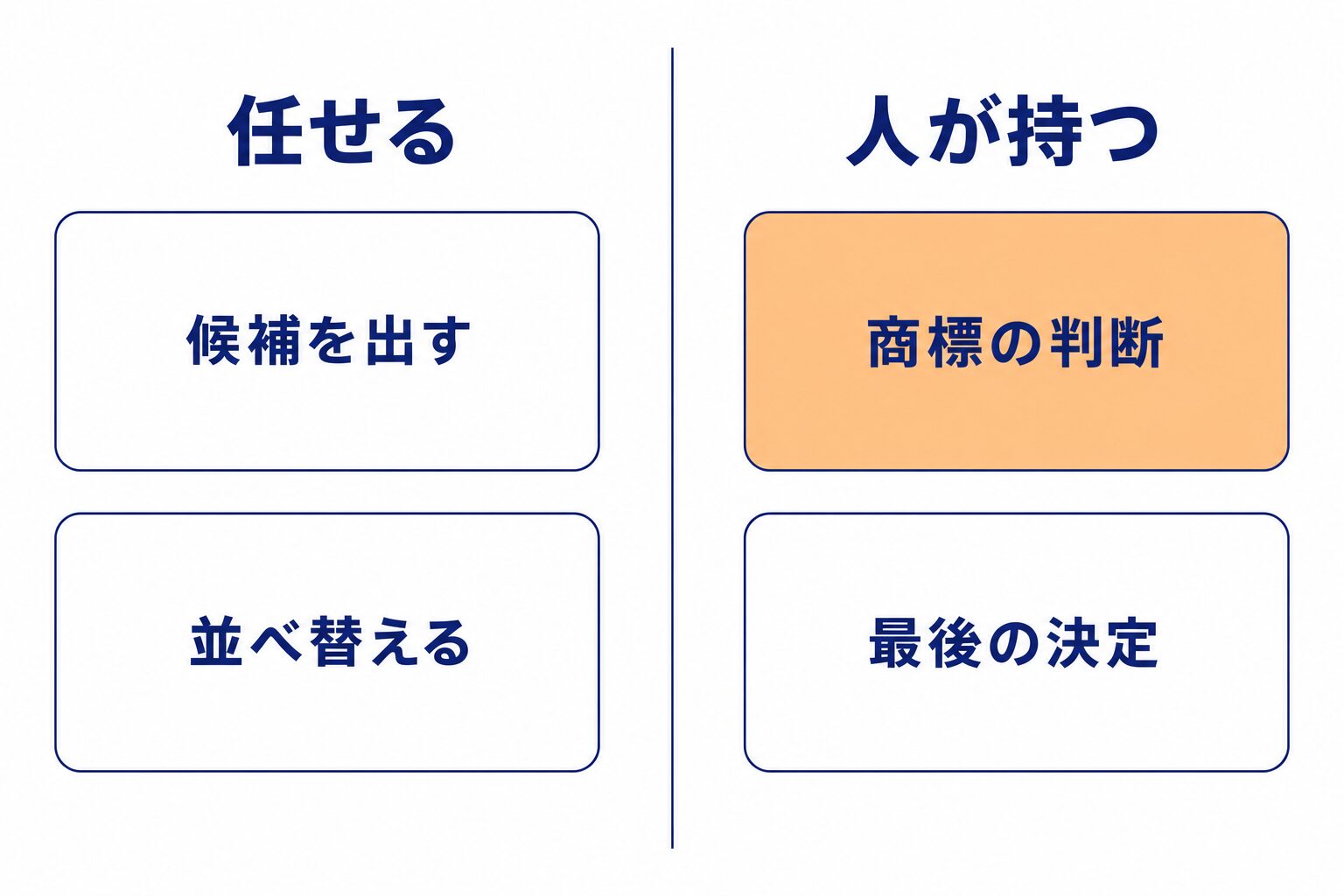 任せる

候補を出す

並べ替える

人が持つ

商標の判断

最後の決定